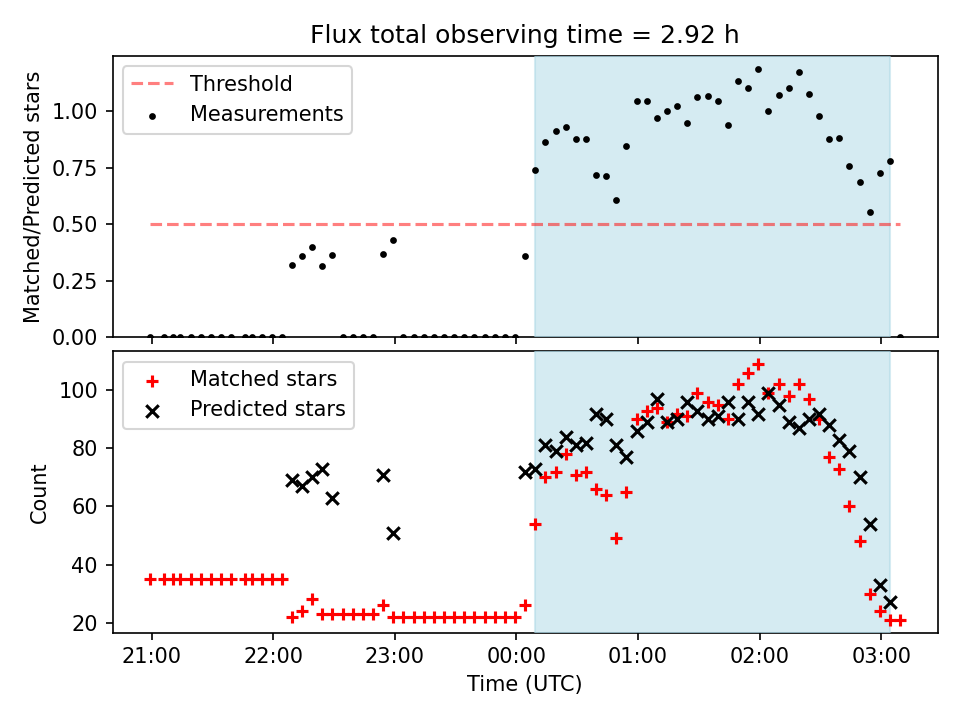 Flux total observing time = 2.92 h

Threshold
Measurements

Matched/Predicted stars

1.00
0.75
0.50
0.25
0.00

Matched stars
Predicted stars

Count

100
80
60
40
20

21:00
22:00
23:00
00:00
01:00
02:00
03:00

Time (UTC)